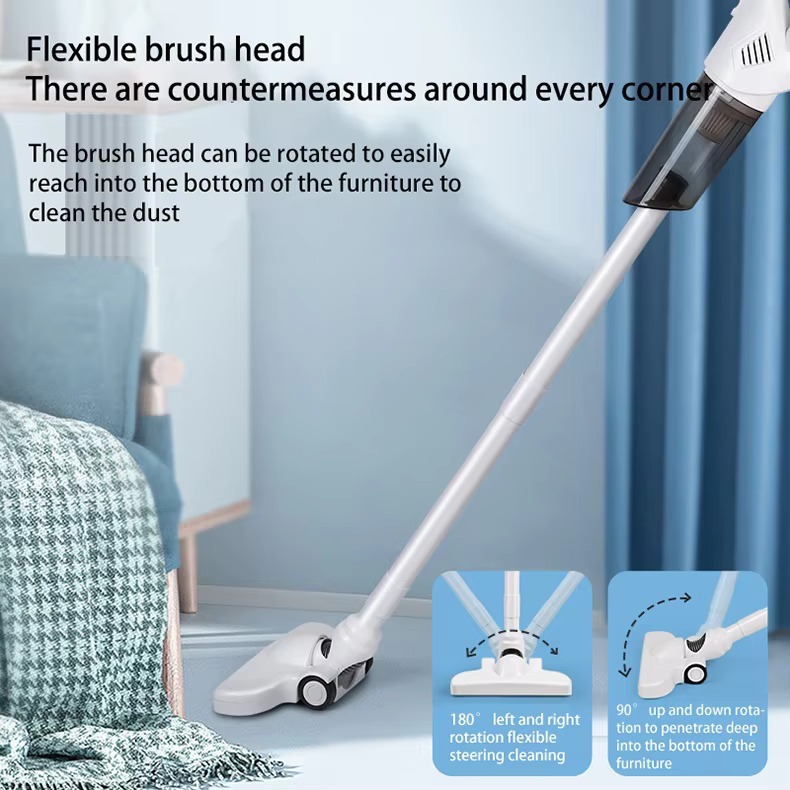 Flexible brush head
There are countermeasures around every corner

The brush head can be rotated to easily reach into the bottom of the furniture to clean the dust

180° left and right rotation flexible steering cleaning

90° up and down rotation to penetrate deep into the bottom of the furniture